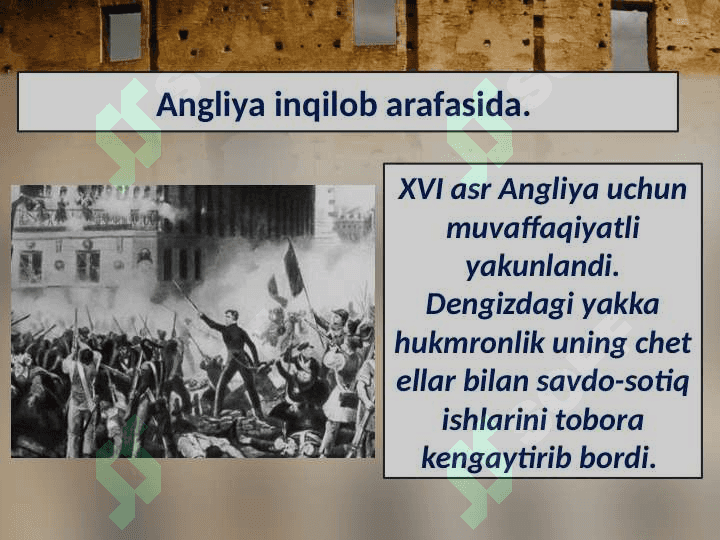 Angliya inqilob arafasida.

XVI asr Angliya uchun muvaffaqiyatli yakunlandi. Dengizdagi yakka hukmronlik uning chet ellar bilan savdo-sotiq ishlarini tobora kengaytirib bordi.